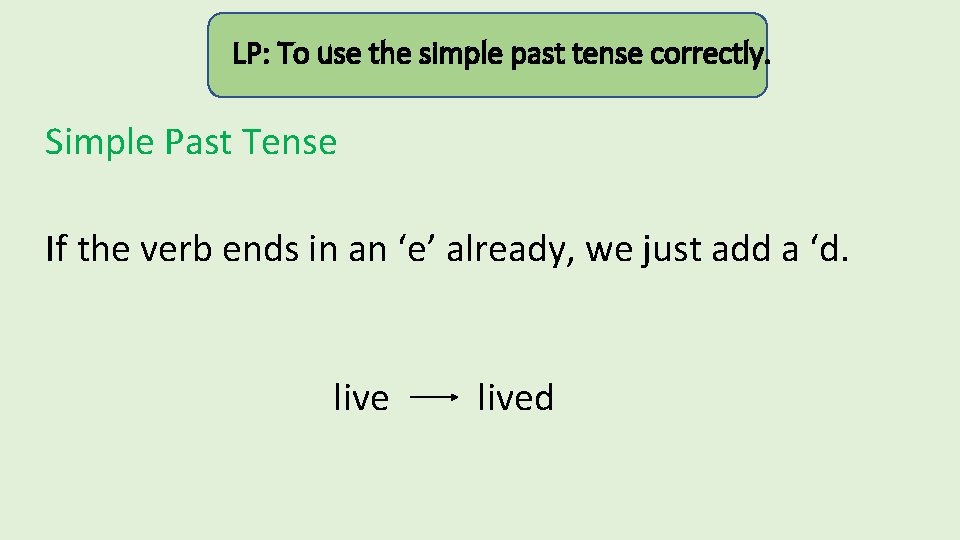 LP: To use the simple past tense correctly.

Simple Past Tense

If the verb ends in an ‘e’ already, we just add a ‘d.

live → lived